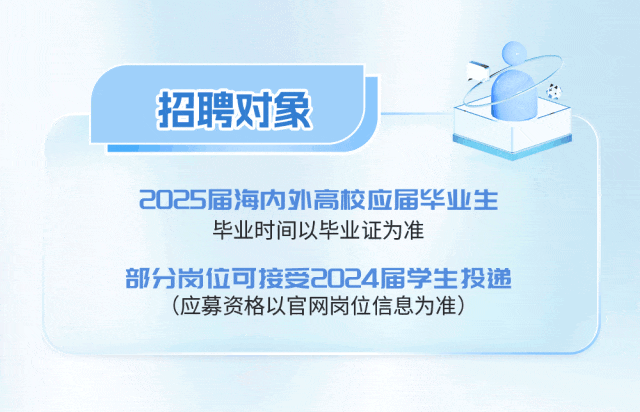 招聘对象

2025届海内外高校应届毕业生
毕业时间以毕业证为准

部分岗位可接受2024届学生投递
（应募资格以官网岗位信息为准）